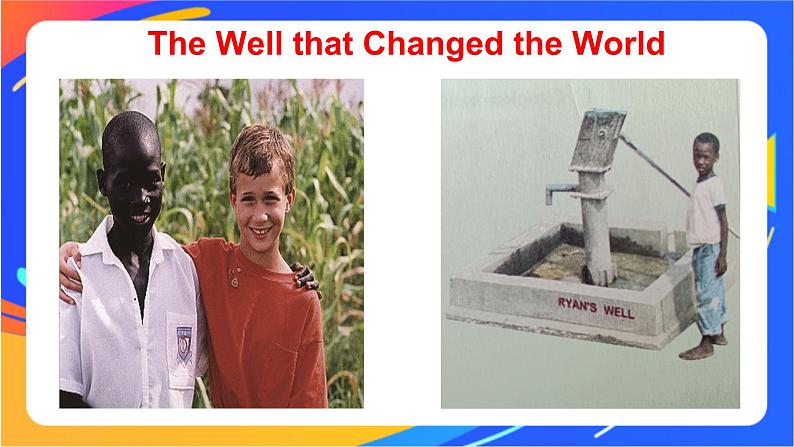 The Well that Changed the World

RYAN'S WELL